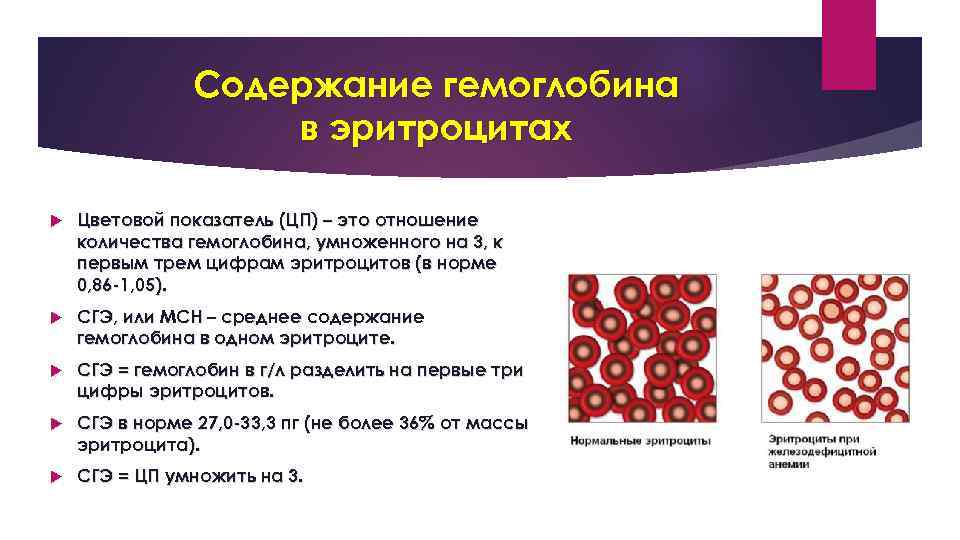 Содержание гемоглобина в эритроцитах

Цветовой показатель (ЦП) – это отношение количества гемоглобина, умноженного на 3, к первым трем цифрам эритроцитов (в норме 0,86-1,05).

СГЭ, или МСН – среднее содержание гемоглобина в одном эритроците.

СГЭ = гемоглобин в г/л разделить на первые три цифры эритроцитов.

СГЭ в норме 27,0-33,3 пг (не более 36% от массы эритроцита).

СГЭ = ЦП умножить на 3.

Нормальные эритроциты

Эритроциты при железодефицитной анемии